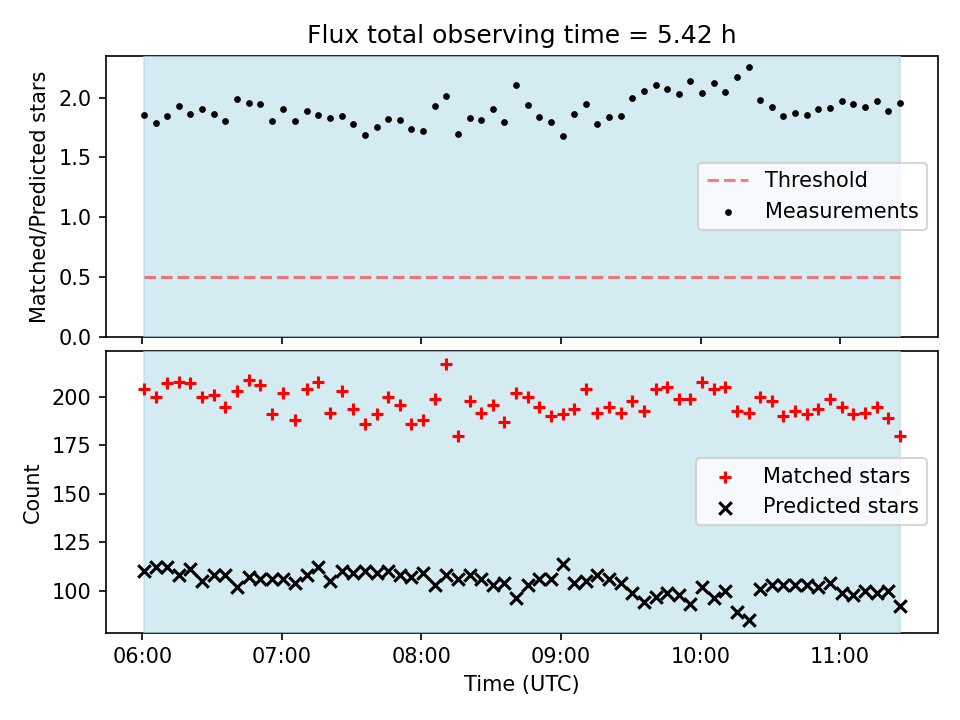 Flux total observing time = 5.42 h

Matched/Predicted stars

2.0
1.5
1.0
0.5
0.0

Threshold
Measurements

Count

200
175
150
125
100

Matched stars
Predicted stars

06:00
07:00
08:00
09:00
10:00
11:00

Time (UTC)